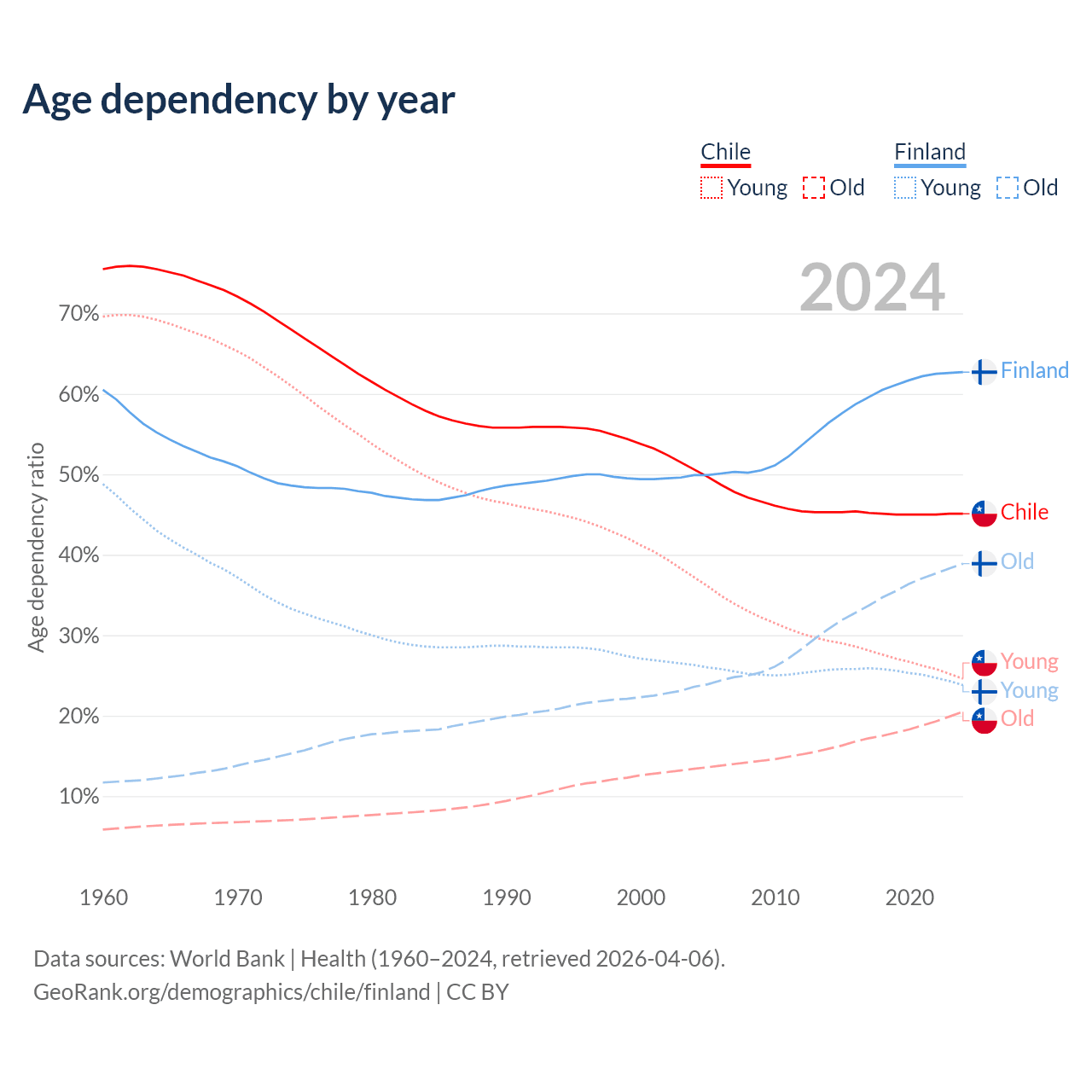 Age dependency by year

Chile
Young Old

Finland
Young Old

2024

Age dependency ratio

70%
60%
50%
40%
30%
20%
10%

Finland
Chile
Old
Young
Young
Old

1960 1970 1980 1990 2000 2010 2020

Data sources: World Bank | Health (1960–2024, retrieved 2026-04-06).
GeoRank.org/demographics/chile/finland | CC BY